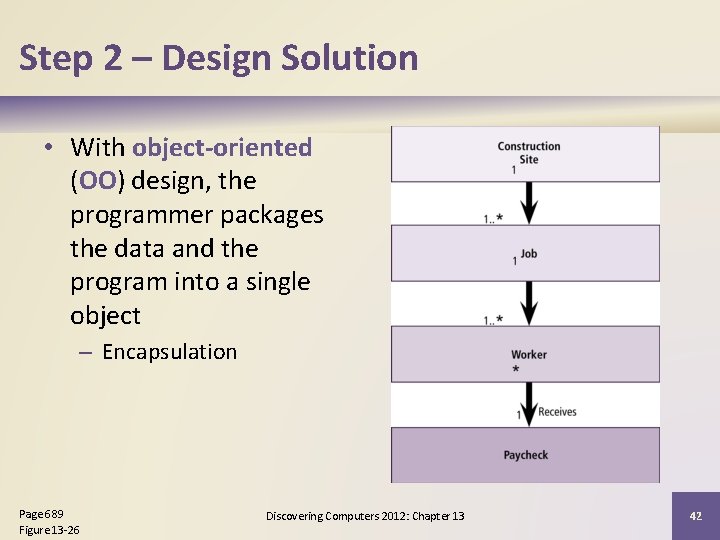 Step 2 – Design Solution

• With object-oriented (OO) design, the programmer packages the data and the program into a single object
– Encapsulation

Construction Site
1
1..*
Job
1
1..*
Worker
*
1
Receives
Paycheck

Page 689
Figure 13-26

Discovering Computers 2012: Chapter 13

42